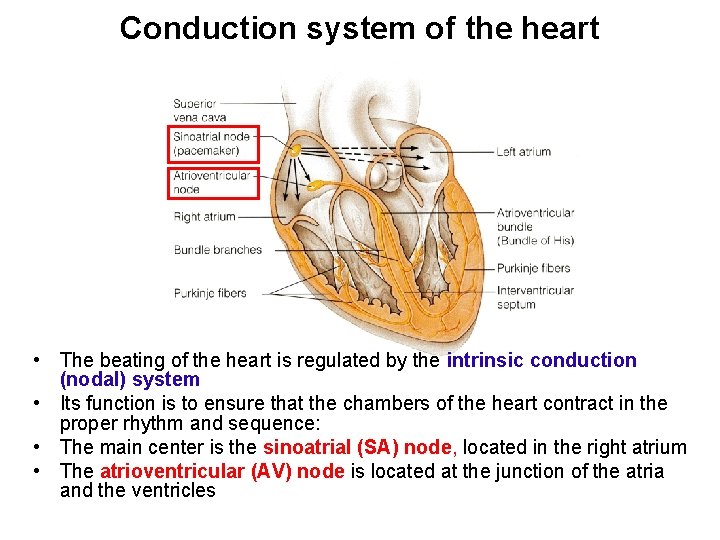 Conduction system of the heart

Superior vena cava

Sinoatrial node (pacemaker)

Atrioventricular node

Right atrium

Bundle branches

Purkinje fibers

Left atrium

Atrioventricular bundle (Bundle of His)

Purkinje fibers

Interventricular septum

• The beating of the heart is regulated by the intrinsic conduction (nodal) system
• Its function is to ensure that the chambers of the heart contract in the proper rhythm and sequence:
• The main center is the sinoatrial (SA) node, located in the right atrium
• The atrioventricular (AV) node is located at the junction of the atria and the ventricles